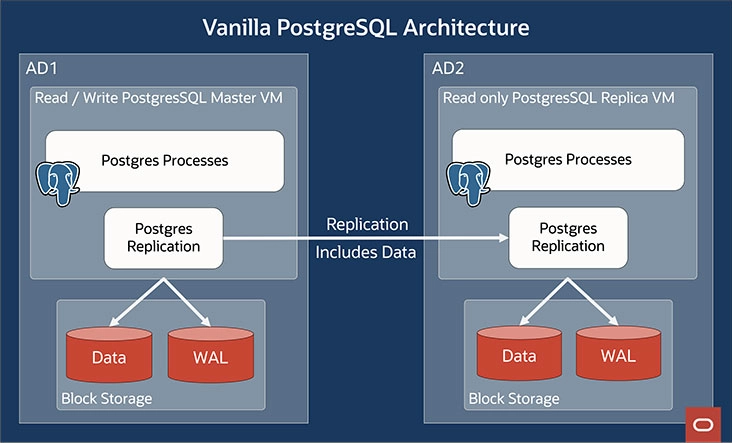 Vanilla PostgreSQL Architecture

AD1

Read / Write PostgresSQL Master VM

Postgres Processes

Postgres Replication

Data

WAL

Block Storage

Replication

Includes Data

AD2

Read only PostgresSQL Replica VM

Postgres Processes

Postgres Replication

Data

WAL

Block Storage